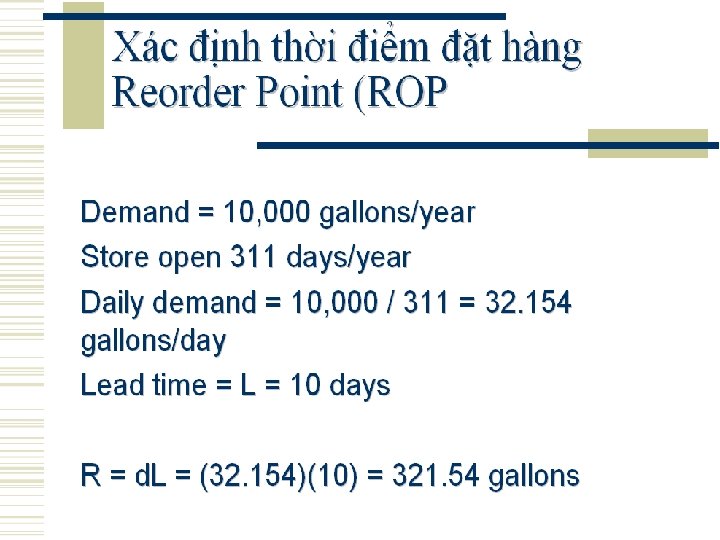 Xác định thời điểm đặt hàng Reorder Point (ROP

Demand = 10,000 gallons/year

Store open 311 days/year

Daily demand = 10,000 / 311 = 32.154 gallons/day

Lead time = L = 10 days

R = dL = (32.154)(10) = 321.54 gallons